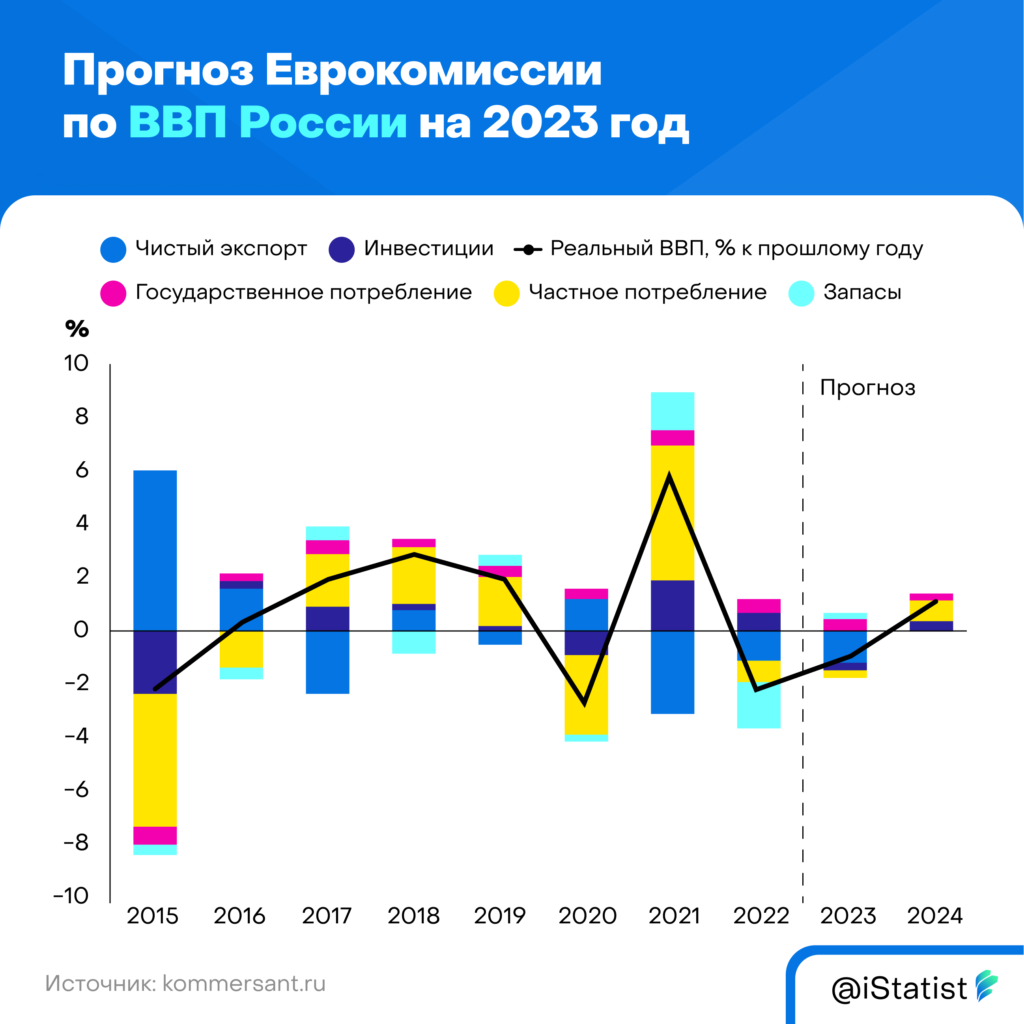 Прогноз Еврокомиссии по ВВП России на 2023 год

Чистый экспорт
Инвестиции
Реальный ВВП, % к прошлому году
Государственное потребление
Частное потребление
Запасы

%
10
8
6
4
2
0
-2
-4
-6
-8
-10

Прогноз

2015
2016
2017
2018
2019
2020
2021
2022
2023
2024

Источник: kommersant.ru

@iStatist